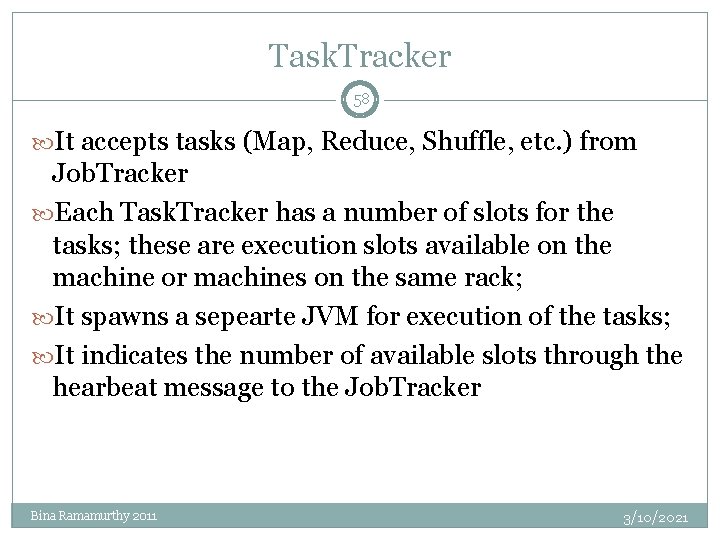 TaskTracker

58

It accepts tasks (Map, Reduce, Shuffle, etc.) from JobTracker

Each TaskTracker has a number of slots for the tasks; these are execution slots available on the machine or machines on the same rack;

It spawns a sepearte JVM for execution of the tasks;

It indicates the number of available slots through the hearbeat message to the JobTracker

Bina Ramamurthy 2011

3/10/2021